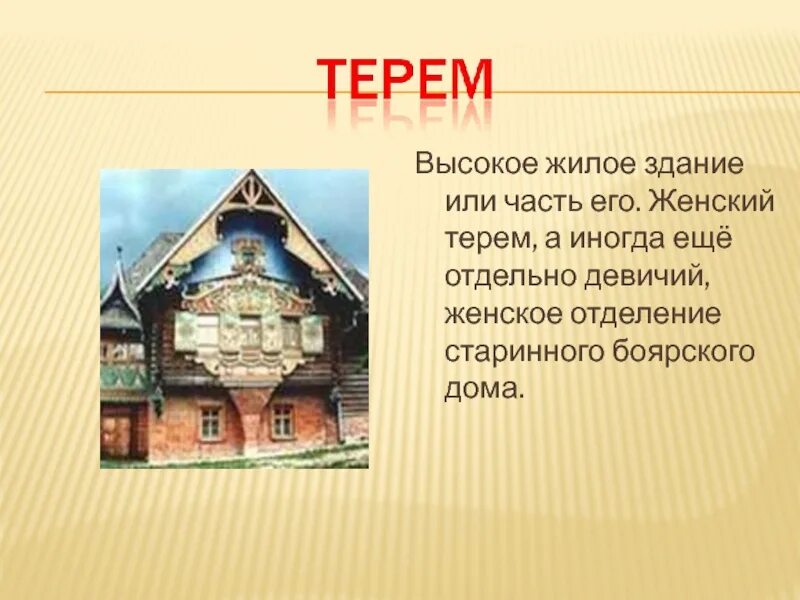 ТЕРЕМ

Высокое жилое здание или часть его. Женский терем, а иногда ещё отдельно девичий, женское отделение старинного боярского дома.